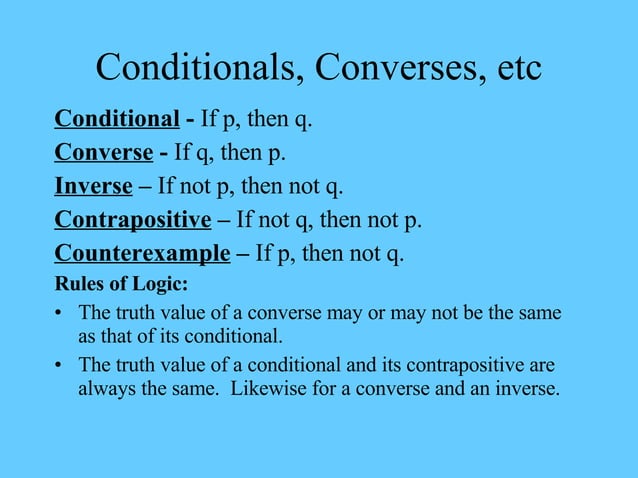 Conditionals, Converses, etc

Conditional - If p, then q.

Converse - If q, then p.

Inverse – If not p, then not q.

Contrapositive – If not q, then not p.

Counterexample – If p, then not q.

Rules of Logic:

• The truth value of a converse may or may not be the same as that of its conditional.

• The truth value of a conditional and its contrapositive are always the same. Likewise for a converse and an inverse.